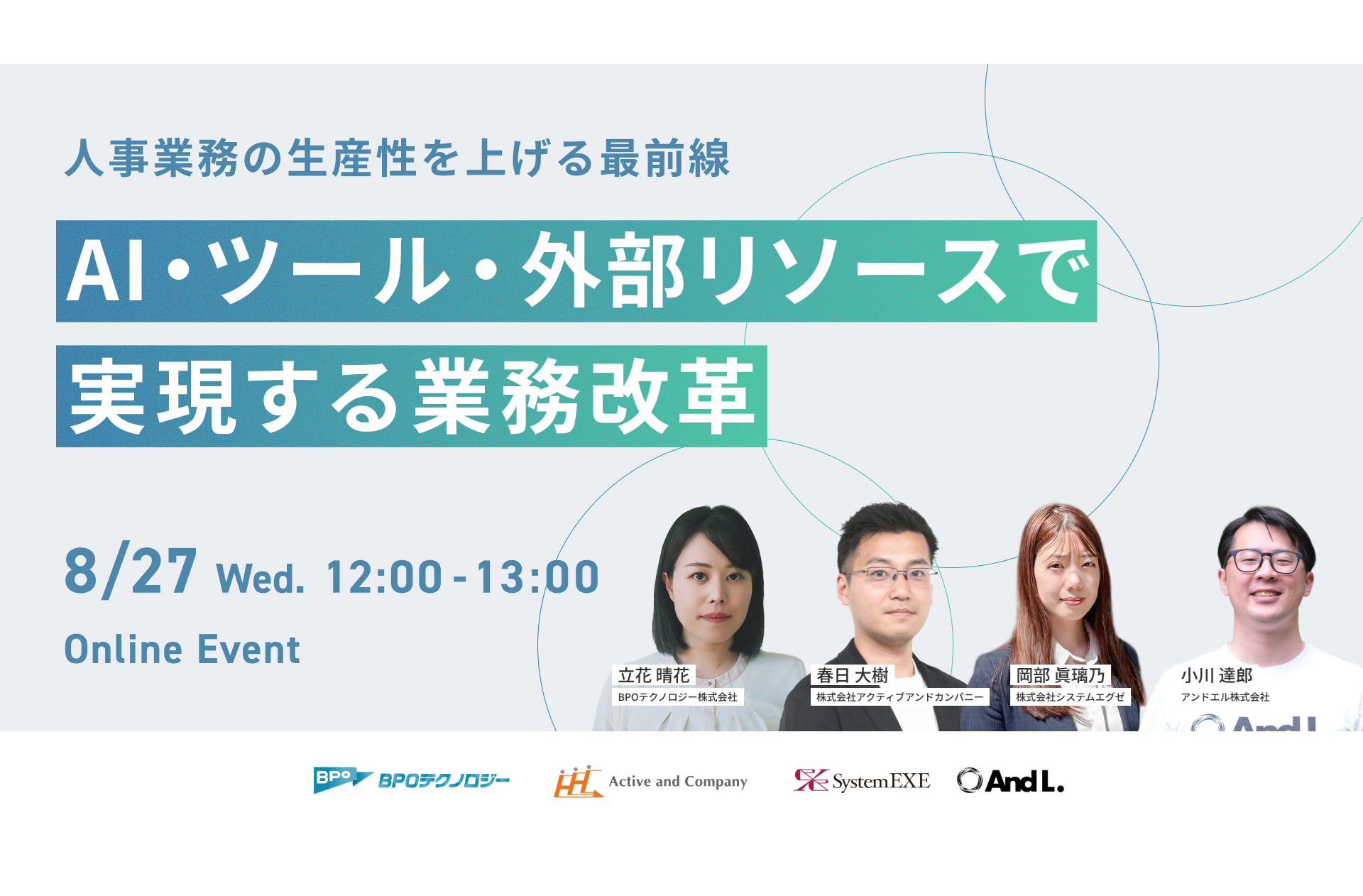 人事業務の生産性を上げる最前線

AI・ツール・外部リソースで
実現する業務改革

8/27 Wed. 12:00 - 13:00

Online Event

立花 晴花
BPOテクノロジー株式会社

春日 大樹
株式会社アクティブアンドカンパニー

岡部 眞璃乃
株式会社システムエグゼ

小川 達郎
アンドエル株式会社

BPO BPOテクノロジー

Active and Company

SystemEXE

And L.